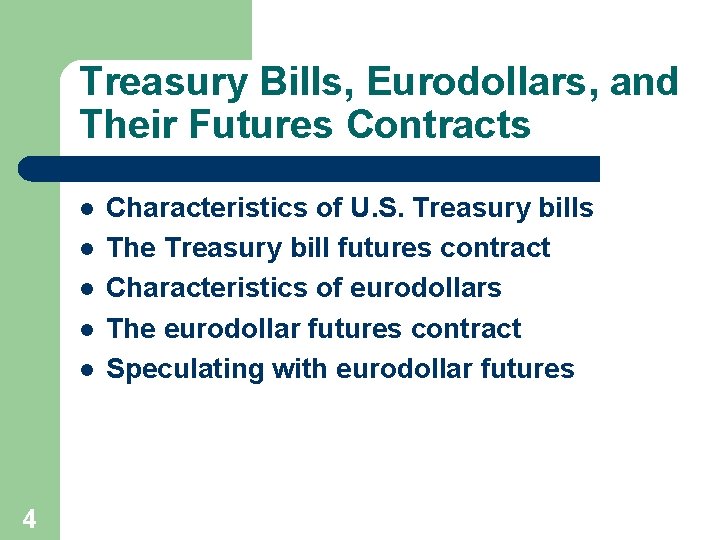 Treasury Bills, Eurodollars, and Their Futures Contracts

- Characteristics of U.S. Treasury bills
- The Treasury bill futures contract
- Characteristics of eurodollars
- The eurodollar futures contract
- Speculating with eurodollar futures

4